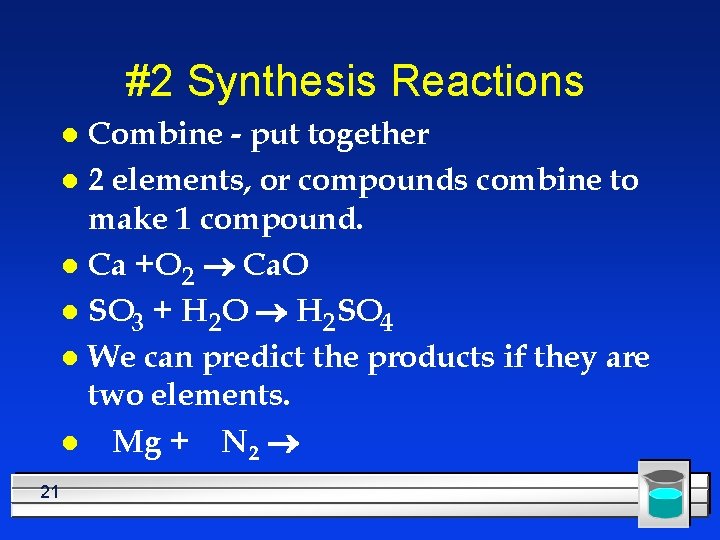 #2 Synthesis Reactions

- Combine - put together
- 2 elements, or compounds combine to make 1 compound.
- $Ca + O_2 \rightarrow CaO$
- $SO_3 + H_2O \rightarrow H_2SO_4$
- We can predict the products if they are two elements.
- $Mg + N_2 \rightarrow$

21